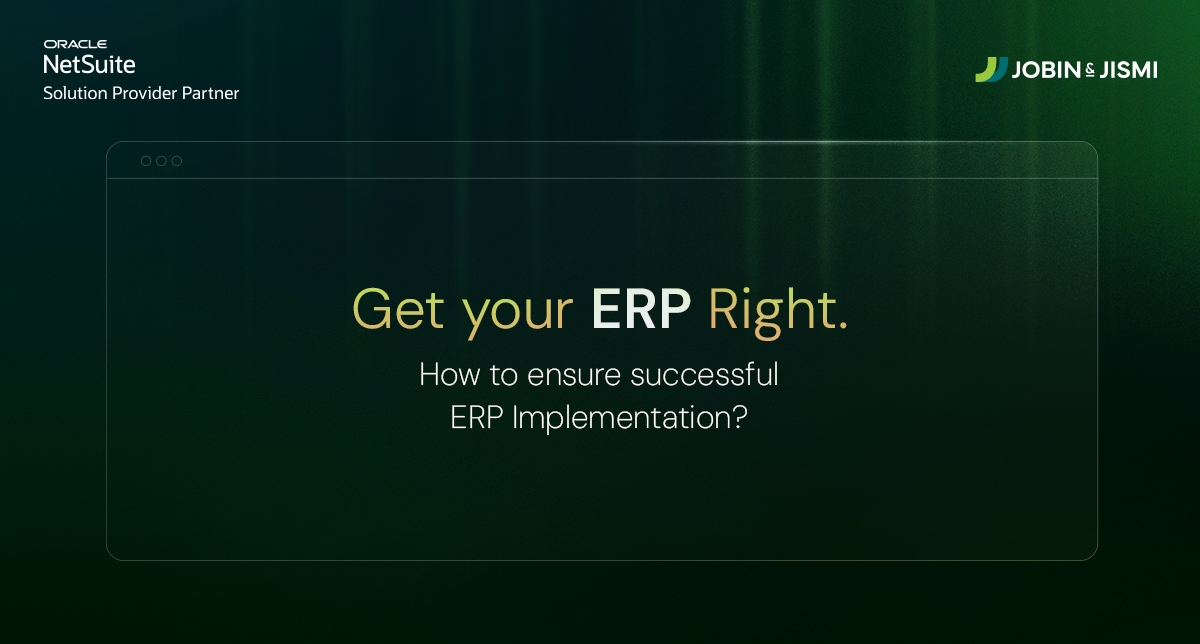 ORACLE
NetSuite
Solution Provider Partner

JOBIN & JISMI

Get your ERP Right.

How to ensure successful ERP Implementation?